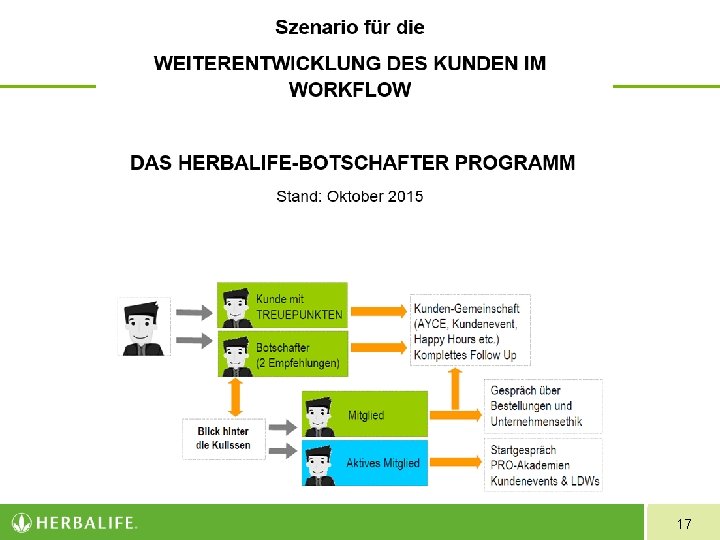 Szenario für die

WEITERENTWICKLUNG DES KUNDEN IM WORKFLOW

DAS HERBALIFE-BOTSCHAFTER PROGRAMM

Stand: Oktober 2015

Kunde mit TREUEPUNKTEN

Botschafter (2 Empfehlungen)

Kunden-Gemeinschaft (AYCE, Kundenevent, Happy Hours etc.) Komplettes Follow Up

Blick hinter die Kulissen

Mitglied

Aktives Mitglied

Gespräch über Bestellungen und Unternehmensethik

Startgespräch PRO-Akademien Kundenevents & LDWs

HERBALIFE.

17